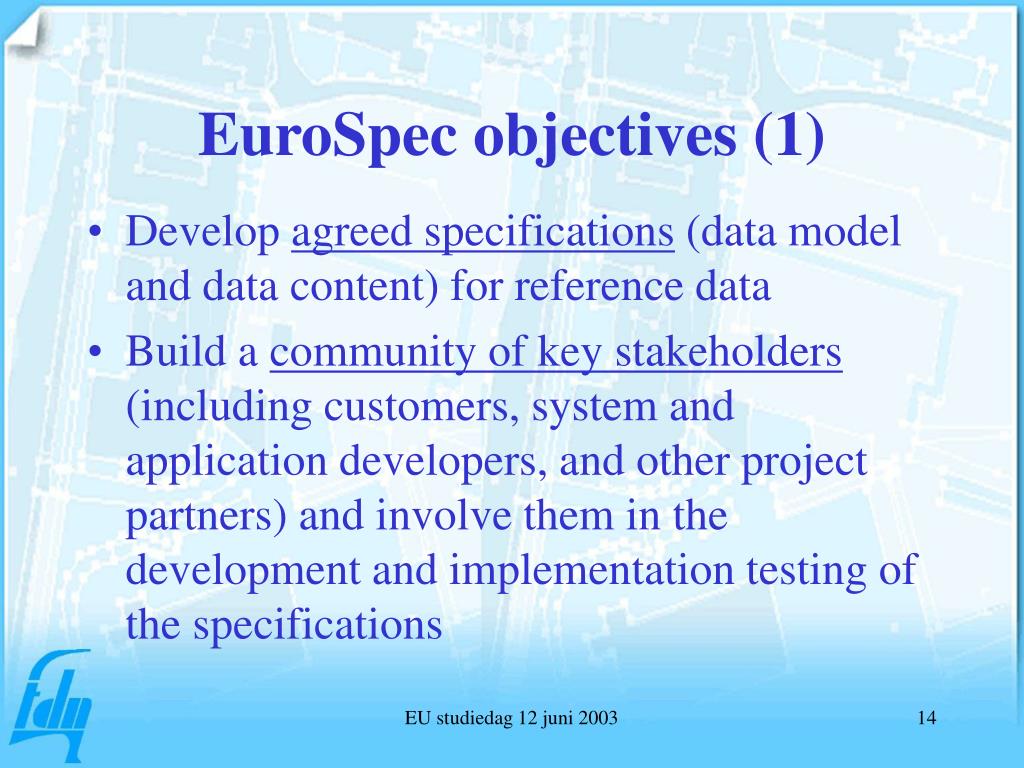 EuroSpec objectives (1)

• Develop agreed specifications (data model and data content) for reference data
• Build a community of key stakeholders (including customers, system and application developers, and other project partners) and involve them in the development and implementation testing of the specifications

tdn

EU studiedag 12 juni 2003

14